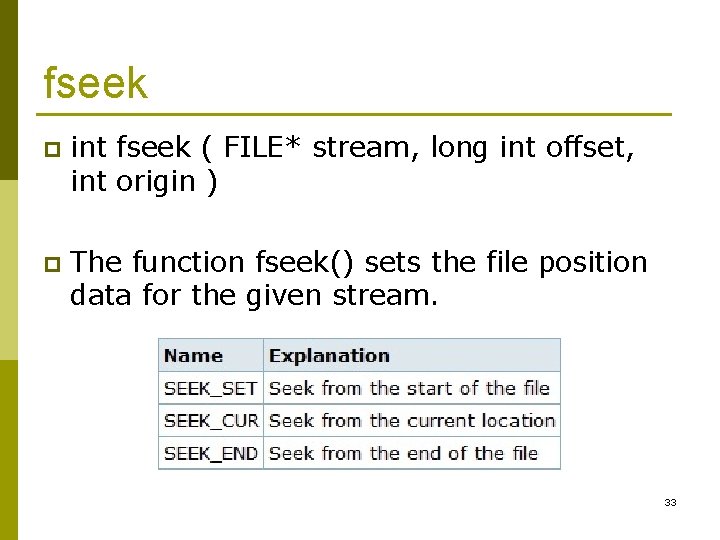 fseek

int fseek ( FILE* stream, long int offset, int origin )

The function fseek() sets the file position data for the given stream.

| Name | Explanation |
|---|---|
| SEEK_SET | Seek from the start of the file |
| SEEK_CUR | Seek from the current location |
| SEEK_END | Seek from the end of the file |

33